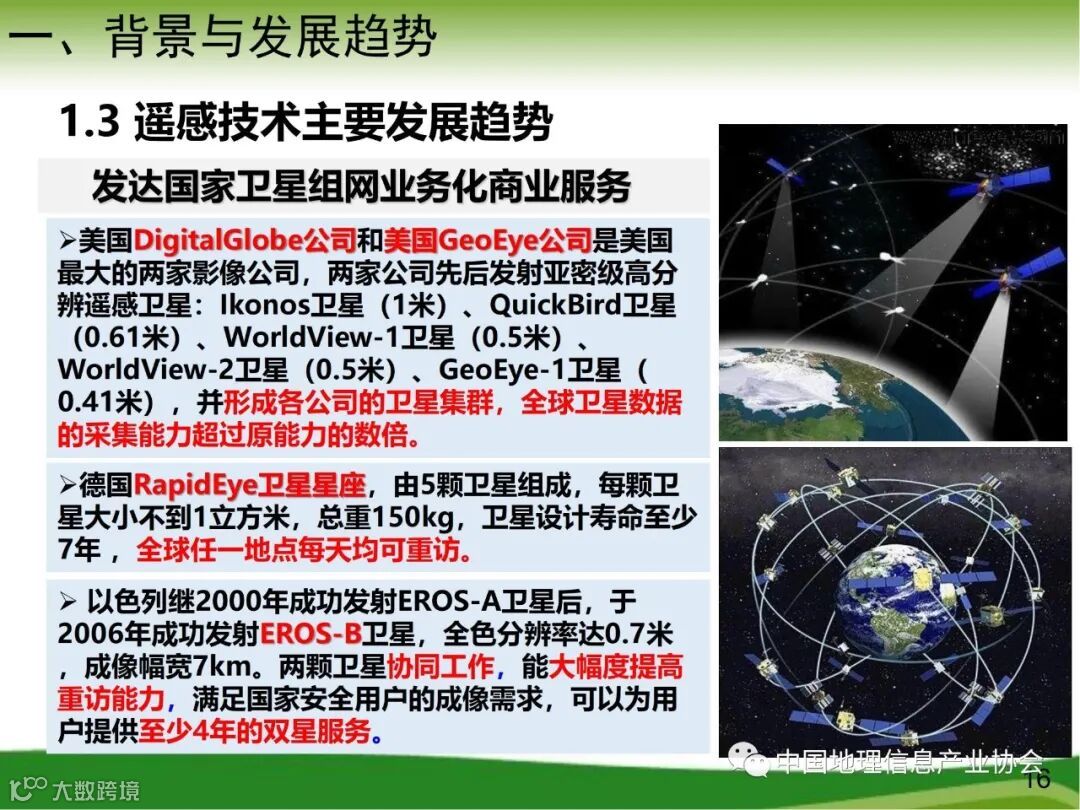 一、背景与发展趋势

1.3 遥感技术主要发展趋势

发达国家卫星组网业务化商业服务

➢美国DigitalGlobe公司和美国GeoEye公司是美国最大的两家影像公司，两家公司先后发射亚密级高分辨遥感卫星：Ikonos卫星（1米）、QuickBird卫星（0.61米）、WorldView-1卫星（0.5米）、WorldView-2卫星（0.5米）、GeoEye-1卫星（0.41米），并形成各公司的卫星集群，全球卫星数据的采集能力超过原能力的数倍。

➢德国RapidEye卫星星座，由5颗卫星组成，每颗卫星大小不到1立方米，总重150kg，卫星设计寿命至少7年，全球任一地点每天均可重访。

➢ 以色列继2000年成功发射EROS-A卫星后，于2006年成功发射EROS-B卫星，全色分辨率达0.7米，成像幅宽7km。两颗卫星协同工作，能大幅度提高重访能力，满足国家安全用户的成像需求，可以为用户提供至少4年的双星服务。

中国地理信息产业协会

16

大数跨境